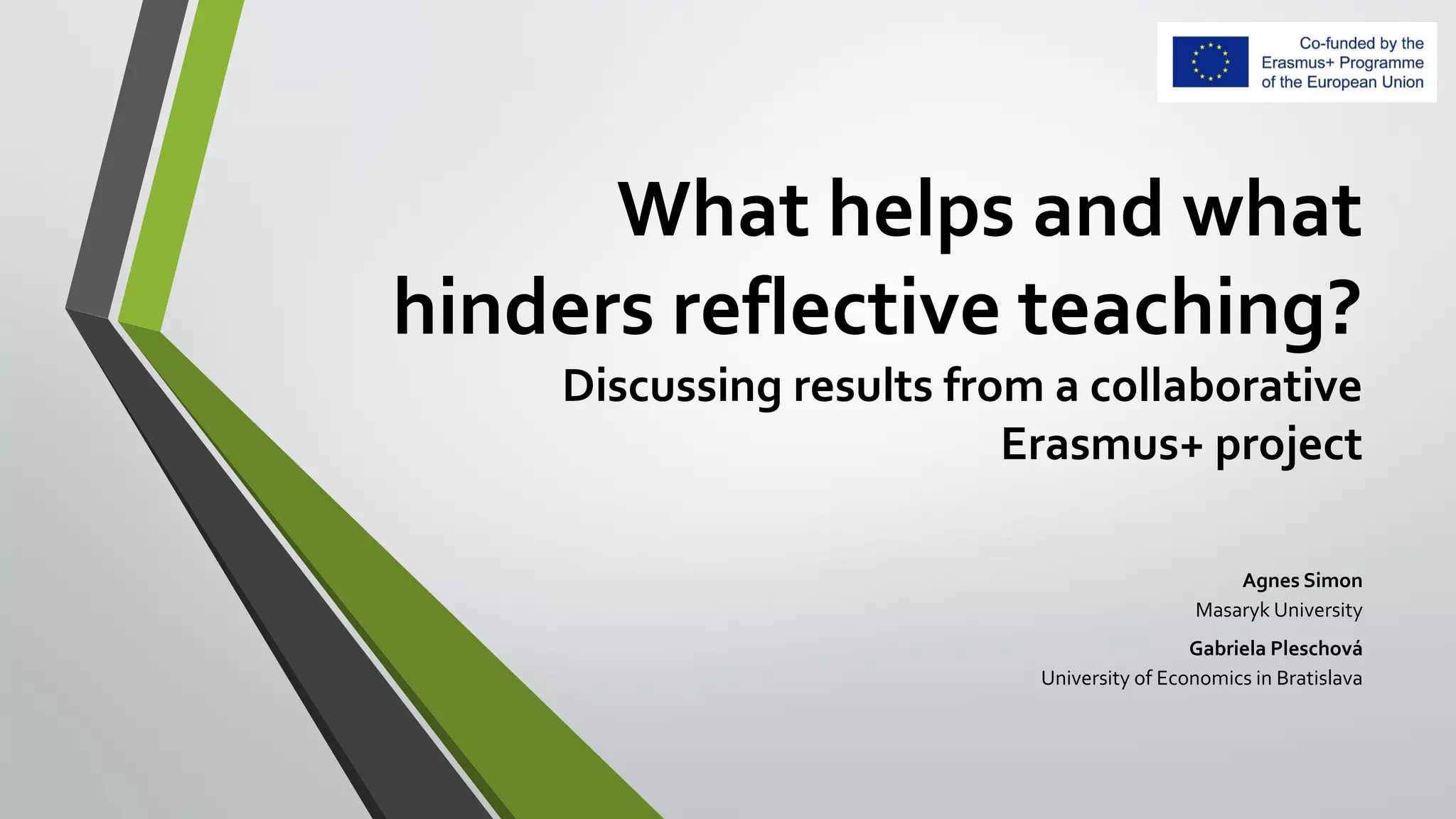 Co-funded by the Erasmus+ Programme of the European Union

What helps and what hinders reflective teaching?

Discussing results from a collaborative Erasmus+ project

Agnes Simon
Masaryk University

Gabriela Pleschová
University of Economics in Bratislava